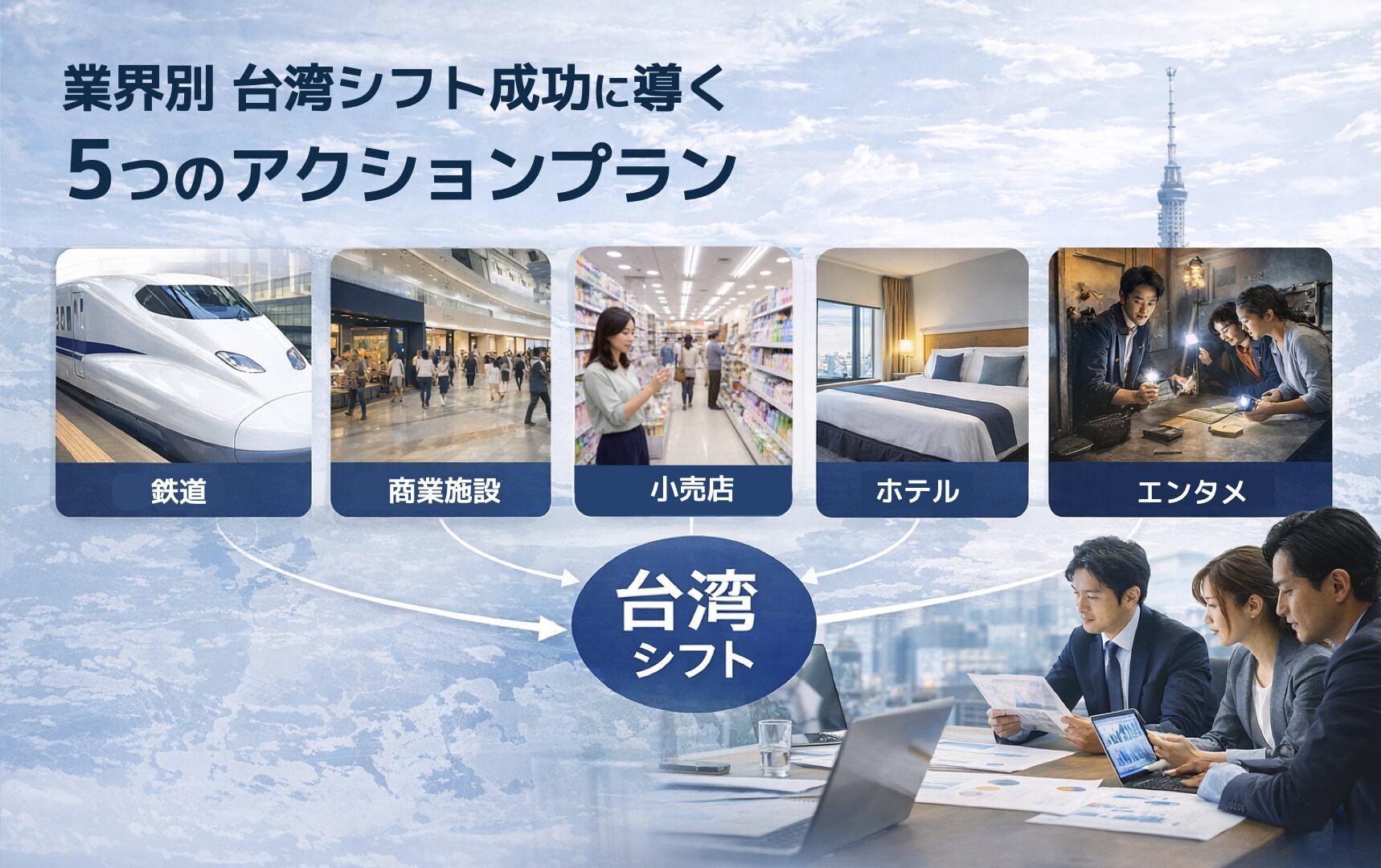 業界別 台湾シフト成功に導く
5つのアクションプラン

鉄道

商業施設

小売店

ホテル

エンタメ

台湾
シフト